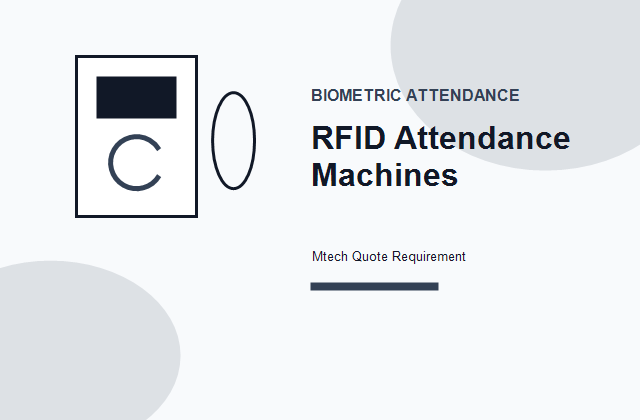 BIOMETRIC ATTENDANCE

RFID Attendance Machines

Mtech Quote Requirement